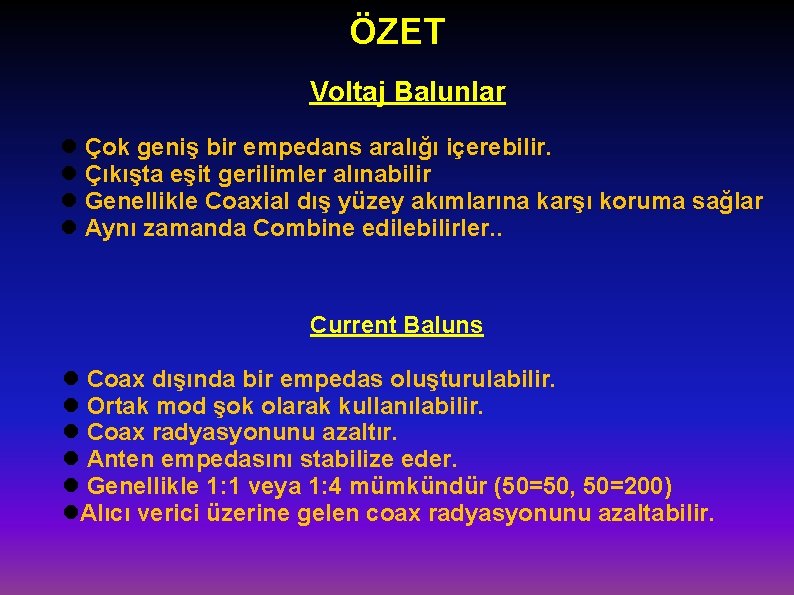 ÖZET

Voltaj Balunlar

● Çok geniş bir empedans aralığı içerebilir.
● Çıkışta eşit gerilimler alınabilir
● Genellikle Coaxial dış yüzey akımlarına karşı koruma sağlar
● Aynı zamanda Combine edilebilirler..

Current Baluns

● Coax dışında bir empedas oluşturulabilir.
● Ortak mod şok olarak kullanılabilir.
● Coax radyasyonunu azaltır.
● Anten empedasını stabilize eder.
● Genellikle 1:1 veya 1:4 mümkündür (50=50, 50=200)
●Alıcı verici üzerine gelen coax radyasyonunu azaltabilir.